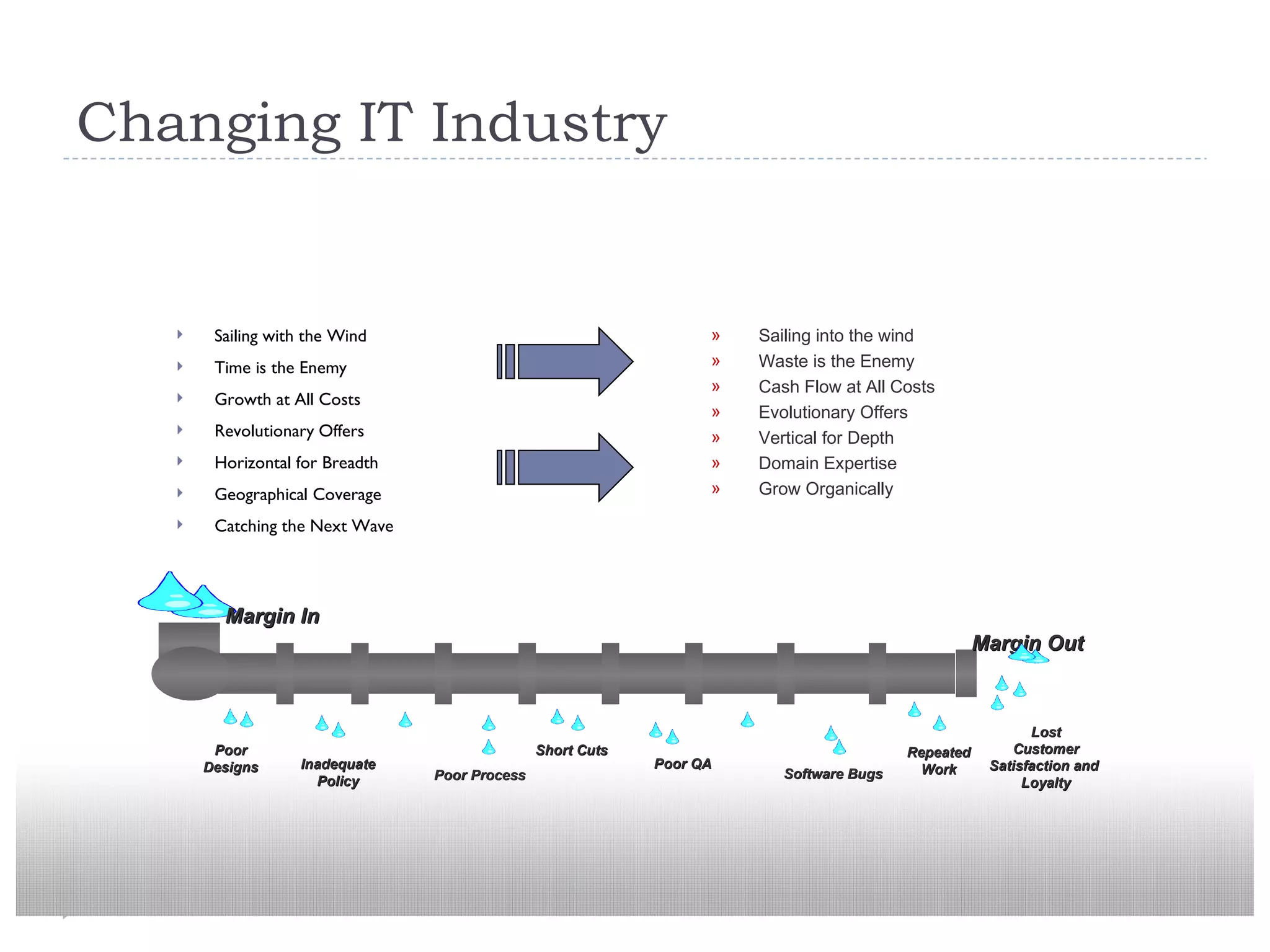 Changing IT Industry

Sailing with the Wind
Time is the Enemy
Growth at All Costs
Revolutionary Offers
Horizontal for Breadth
Geographical Coverage
Catching the Next Wave

» Sailing into the wind
» Waste is the Enemy
» Cash Flow at All Costs
» Evolutionary Offers
» Vertical for Depth
» Domain Expertise
» Grow Organically

Margin In

Margin Out

Poor Designs

Inadequate Policy

Poor Process

Short Cuts

Poor QA

Software Bugs

Repeated Work

Lost Customer Satisfaction and Loyalty